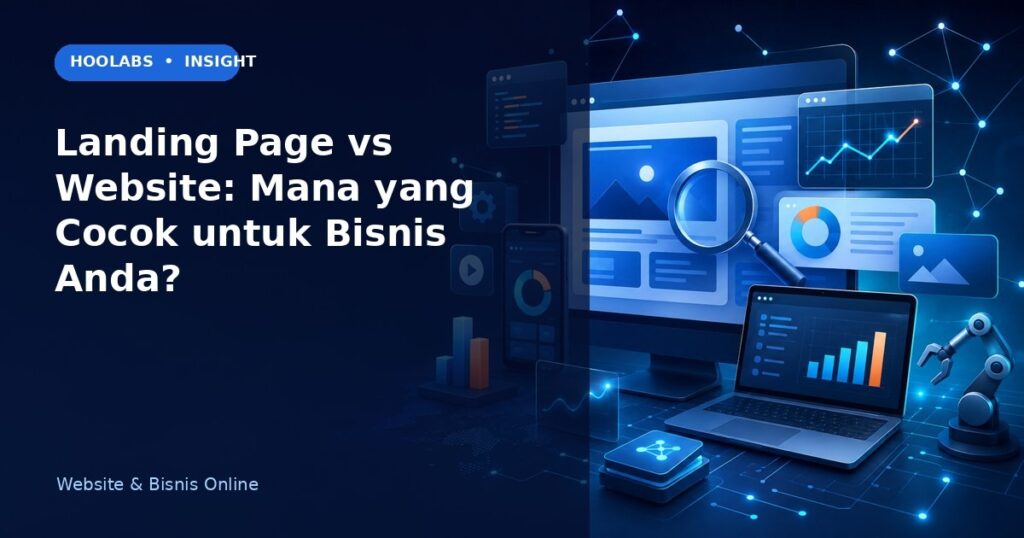 HOOLABS • INSIGHT

Landing Page vs Website: Mana yang Cocok untuk Bisnis Anda?

Website & Bisnis Online